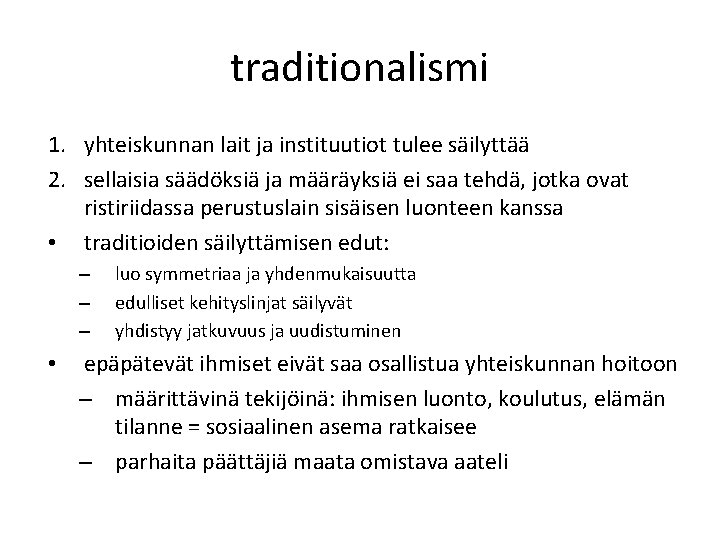 traditionalismi

1. yhteiskunnan lait ja instituutiot tulee säilyttää
2. sellaisia säädöksiä ja määräyksiä ei saa tehdä, jotka ovat ristiriidassa perustuslain sisäisen luonteen kanssa

• traditioiden säilyttämisen edut:
  – luo symmetriaa ja yhdenmukaisuutta
  – edulliset kehityslinjat säilyvät
  – yhdistyy jatkuvuus ja uudistuminen
• epäpätevät ihmiset eivät saa osallistua yhteiskunnan hoitoon
  – määrittävinä tekijöinä: ihmisen luonto, koulutus, elämän tilanne = sosiaalinen asema ratkaisee
  – parhaita päättäjiä maata omistava aateli